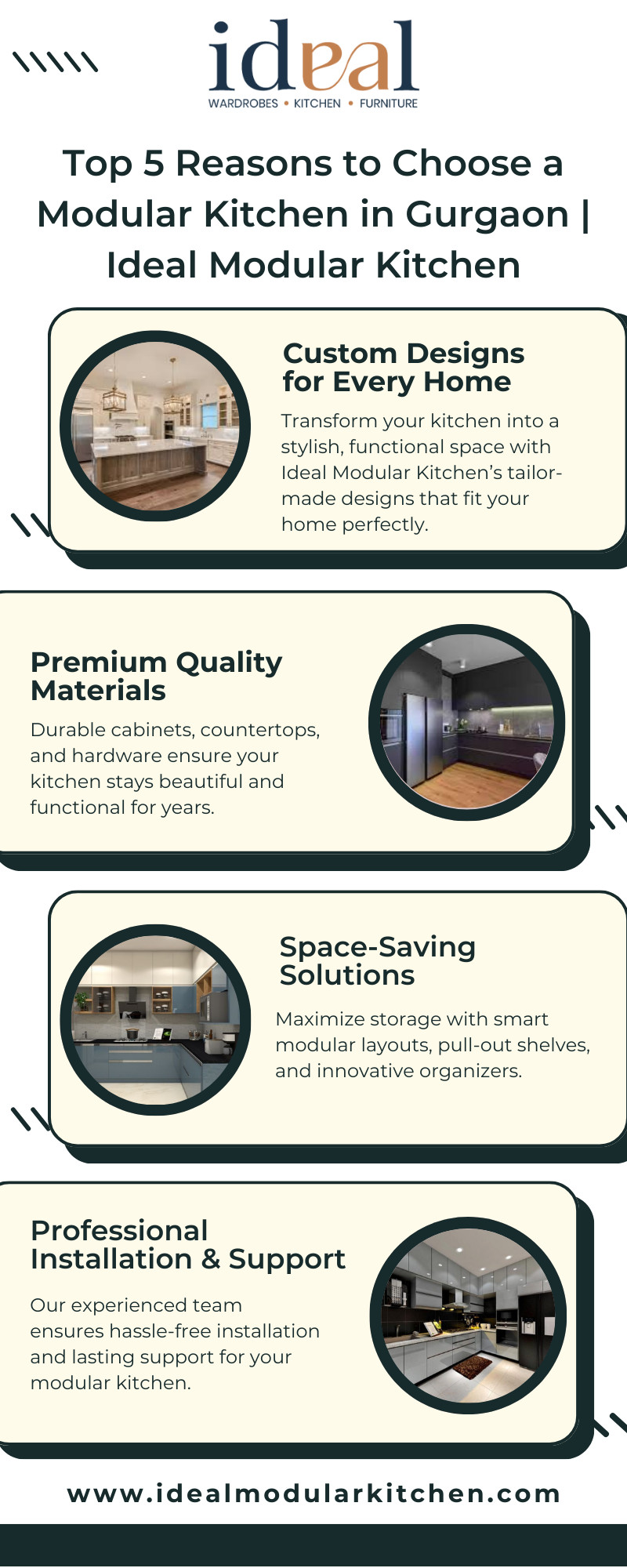 ideal
WARDROBES • KITCHEN • FURNITURE

Top 5 Reasons to Choose a Modular Kitchen in Gurgaon | Ideal Modular Kitchen

Custom Designs for Every Home

Transform your kitchen into a stylish, functional space with Ideal Modular Kitchen's tailor-made designs that fit your home perfectly.

Premium Quality Materials

Durable cabinets, countertops, and hardware ensure your kitchen stays beautiful and functional for years.

Space-Saving Solutions

Maximize storage with smart modular layouts, pull-out shelves, and innovative organizers.

Professional Installation & Support

Our experienced team ensures hassle-free installation and lasting support for your modular kitchen.

www.idealmodularkitchen.com